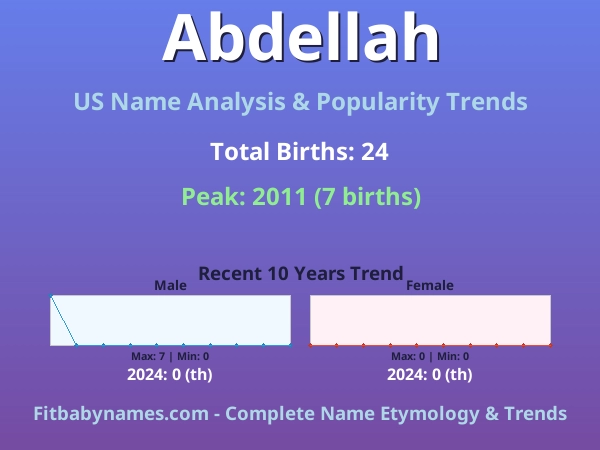 Abdellah

US Name Analysis & Popularity Trends

Total Births: 24

Peak: 2011 (7 births)

Recent 10 Years Trend

Male

Max: 7 | Min: 0

2024: 0 (th)

Female

Max: 0 | Min: 0

2024: 0 (th)

Fitbabynames.com - Complete Name Etymology & Trends